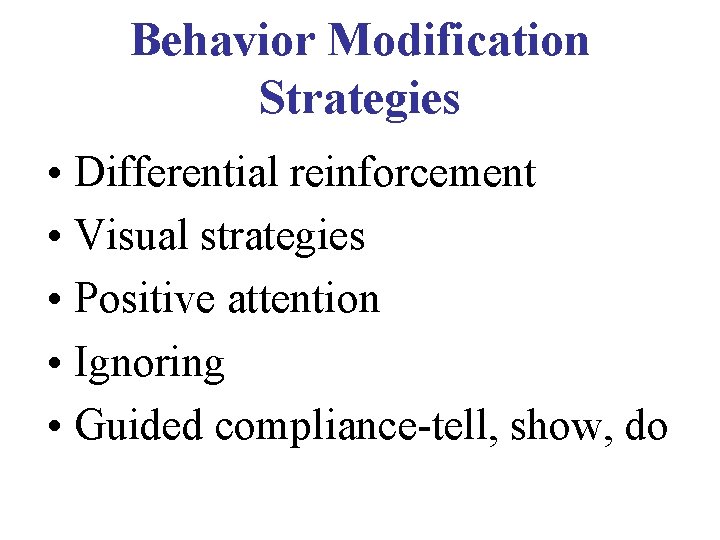 Behavior Modification Strategies

• Differential reinforcement
• Visual strategies
• Positive attention
• Ignoring
• Guided compliance-tell, show, do